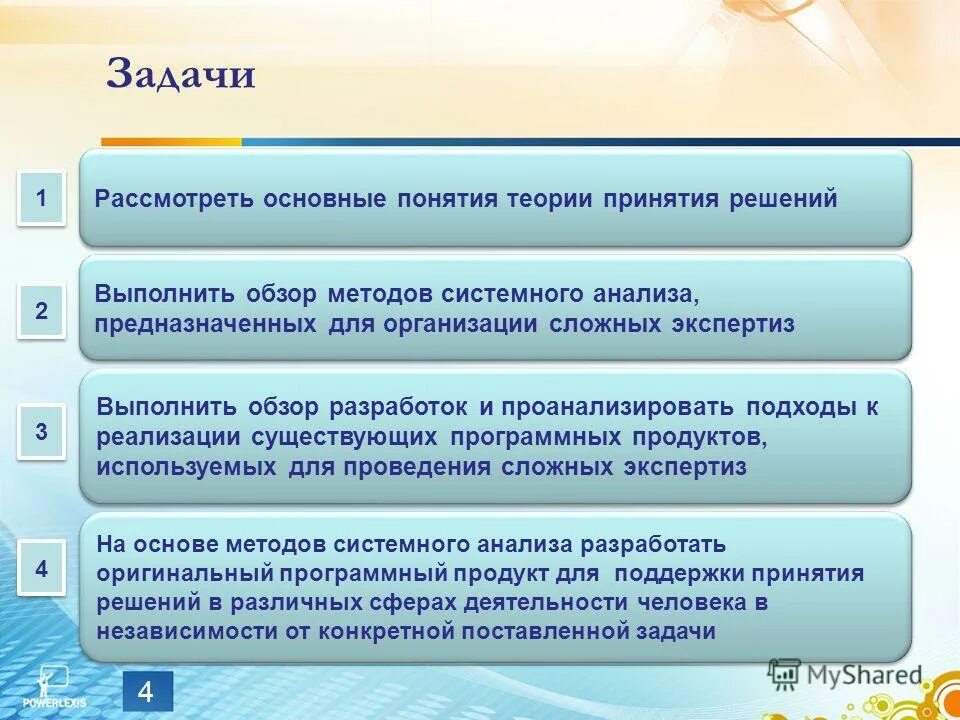 Задачи

1

Рассмотреть основные понятия теории принятия решений

2

Выполнить обзор методов системного анализа, предназначенных для организации сложных экспертиз

3

Выполнить обзор разработок и проанализировать подходы к реализации существующих программных продуктов, используемых для проведения сложных экспертиз

4

На основе методов системного анализа разработать оригинальный программный продукт для поддержки принятия решений в различных сферах деятельности человека в независимости от конкретной поставленной задачи

POWERLEXIS

4

MyShared